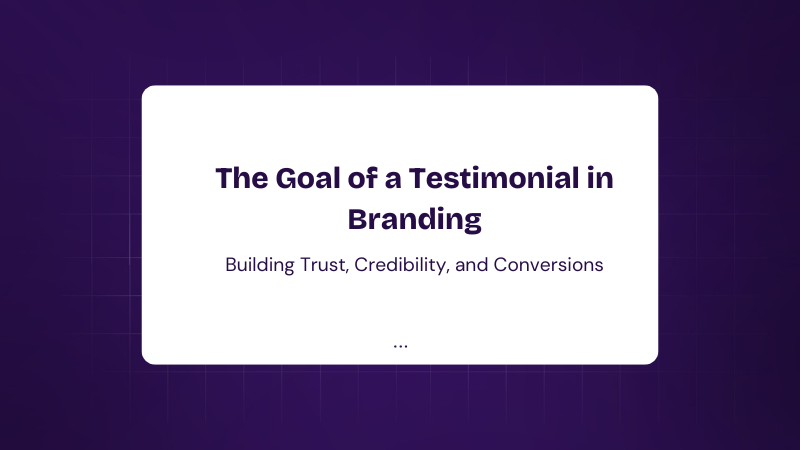 The Goal of a Testimonial in Branding

Building Trust, Credibility, and Conversions

...